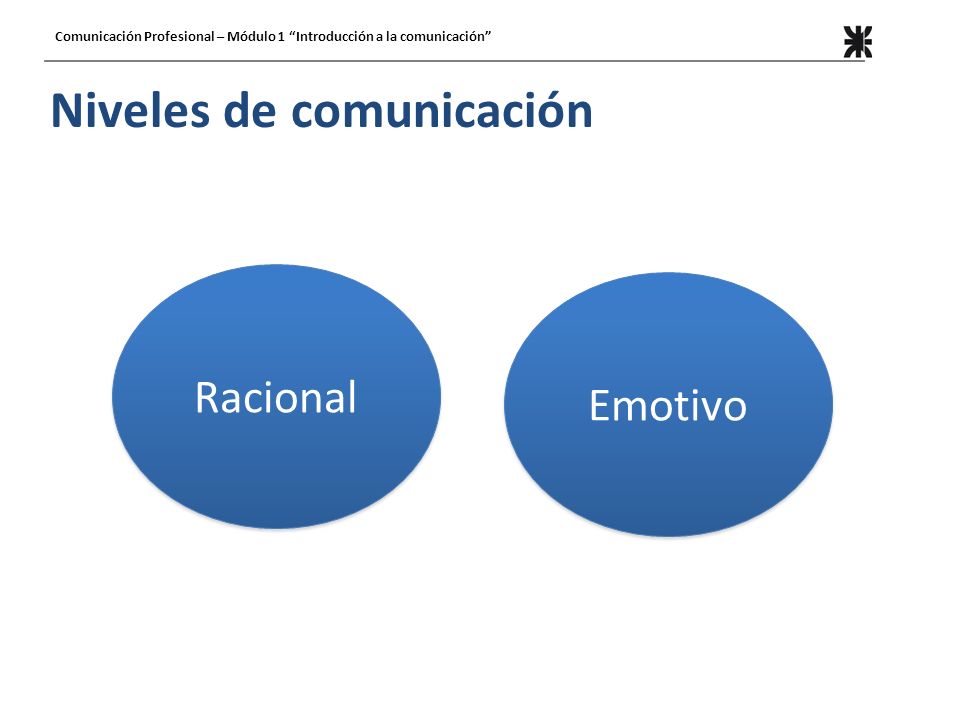 Comunicación Profesional – Módulo 1 “Introducción a la comunicación”

Niveles de comunicación

Racional

Emotivo